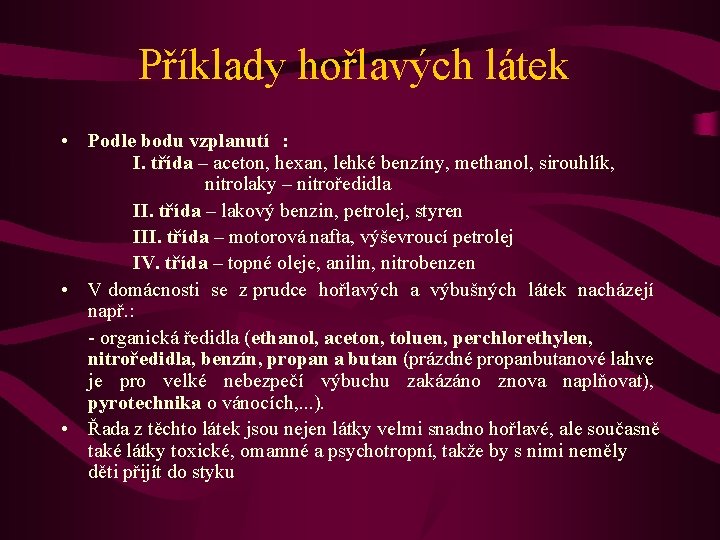 Příklady hořlavých látek

• Podle bodu vzplanutí :
I. třída – aceton, hexan, lehké benzíny, methanol, sirouhlík, nitrolaky – nitroředidla
II. třída – lakový benzin, petrolej, styren
III. třída – motorová nafta, výševroucí petrolej
IV. třída – topné oleje, anilin, nitrobenzen

• V domácnosti se z prudce hořlavých a výbušných látek nacházejí např.:
- organická ředidla (ethanol, aceton, toluen, perchlorethylen, nitroředidla, benzín, propan a butan (prázdné propanbutanové lahve je pro velké nebezpečí výbuchu zakázáno znova naplňovat), pyrotechnika o vánocích,...).

• Řada z těchto látek jsou nejen látky velmi snadno hořlavé, ale současně také látky toxické, omamné a psychotropní, takže by s nimi neměly děti přijít do styku